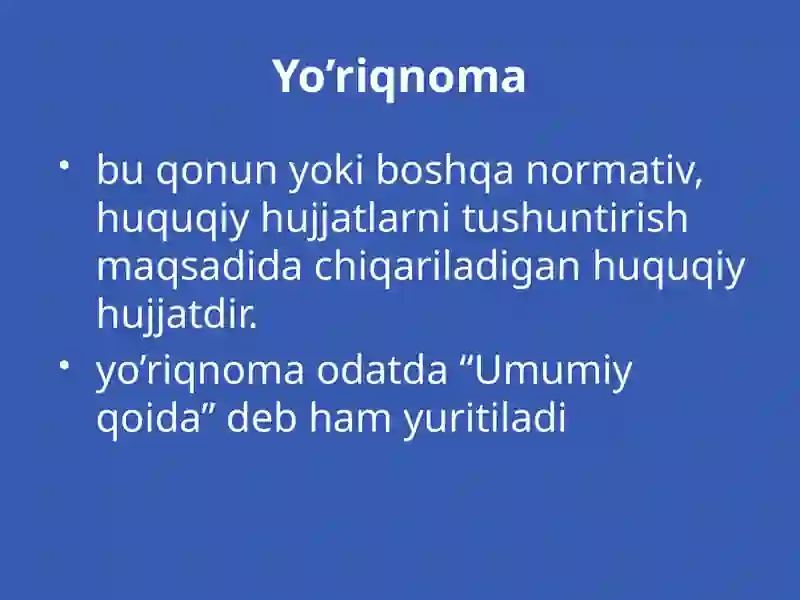 Yo’riqnoma

• bu qonun yoki boshqa normativ, huquqiy hujjatlarni tushuntirish maqsadida chiqariladigan huquqiy hujjatdir.
• yo’riqnoma odatda “Umumiy qoida” deb ham yuritiladi